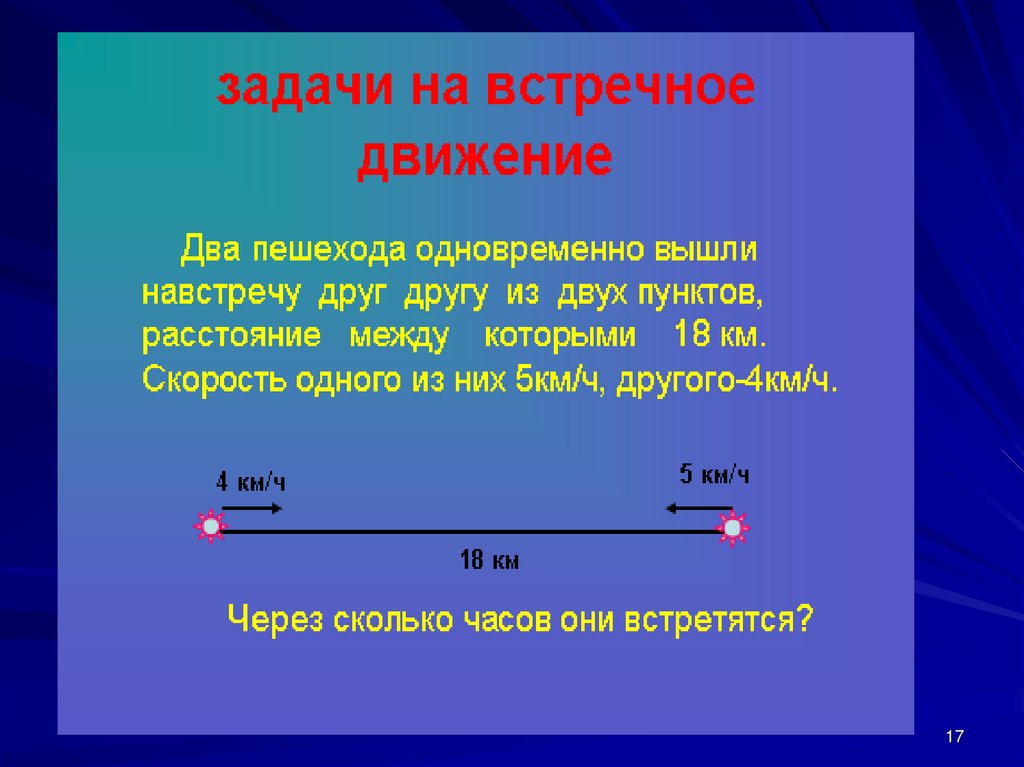 задачи на встречное движение

Два пешехода одновременно вышли навстречу друг другу из двух пунктов, расстояние между которыми 18 км. Скорость одного из них 5км/ч, другого-4км/ч.

4 км/ч

5 км/ч

18 км

Через сколько часов они встретятся?

17